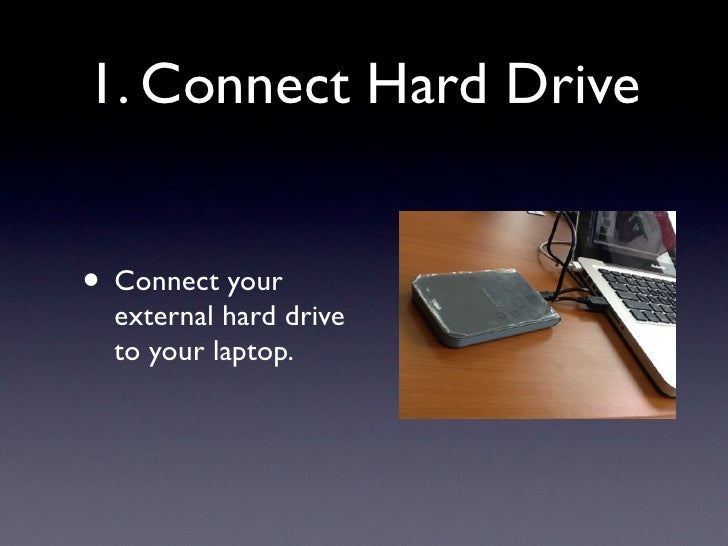 1. Connect Hard Drive

• Connect your external hard drive to your laptop.